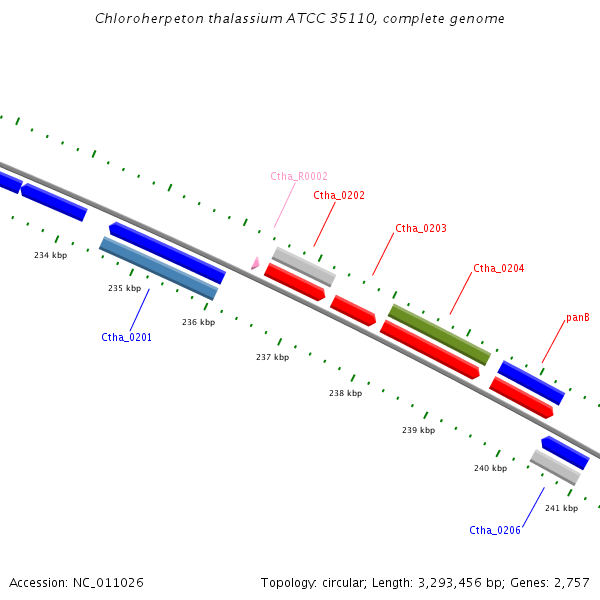 Chloroherpeton thalassium ATCC 35110, complete genome

Ctha_R0002
Ctha_0202
Ctha_0203
Ctha_0204
panB

234 kbp
235 kbp
236 kbp
Ctha_0201
237 kbp
238 kbp
239 kbp
240 kbp
241 kbp
Ctha_0206

Accession: NC_011026

Topology: circular; Length: 3,293,456 bp; Genes: 2,757